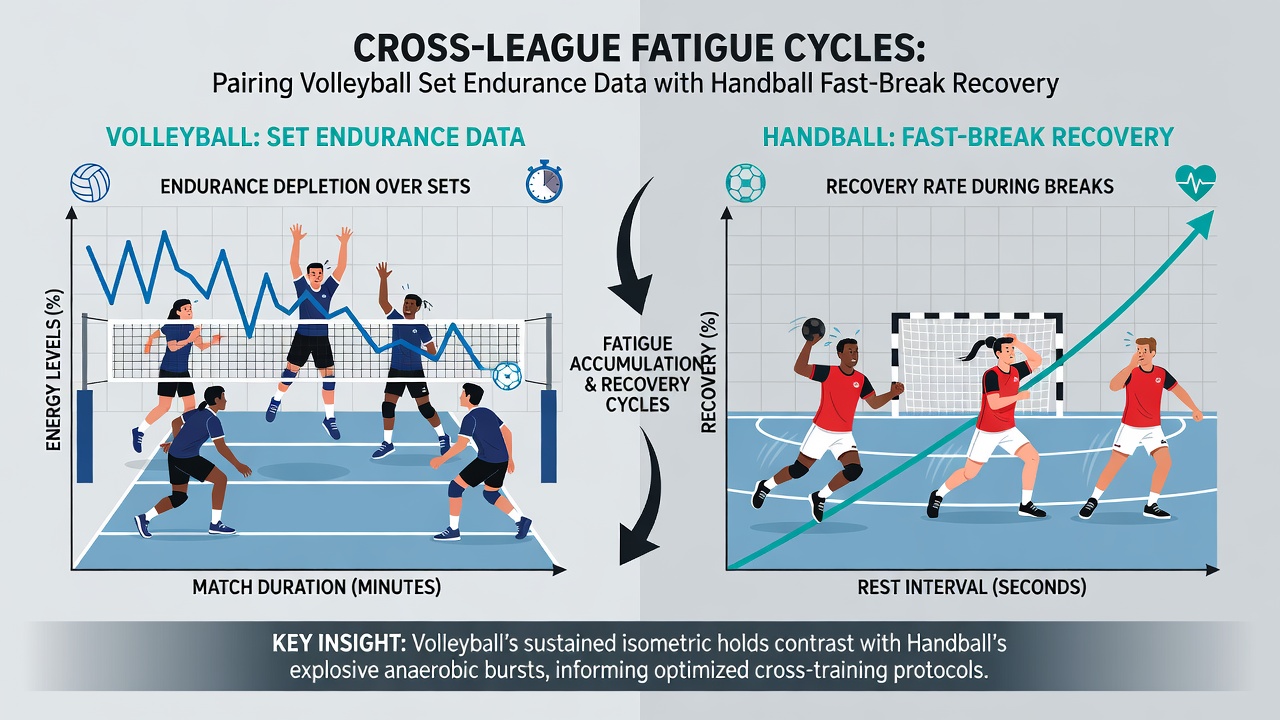 CROSS-LEAGUE FATIGUE CYCLES:
Pairing Volleyball Set Endurance Data with Handball Fast-Break Recovery

VOLLEYBALL: SET ENDURANCE DATA

ENDURANCE DEPLETION OVER SETS

ENERGY LEVELS (%)

MATCH DURATION (MINUTES)

FATIGUE ACCUMULATION & RECOVERY CYCLES

HANDBALL: FAST-BREAK RECOVERY

RECOVERY RATE DURING BREAKS

RECOVERY (%)

REST INTERVAL (SECONDS)

KEY INSIGHT: Volleyball's sustained isometric holds contrast with Handball's explosive anaerobic bursts, informing optimized cross-training protocols.